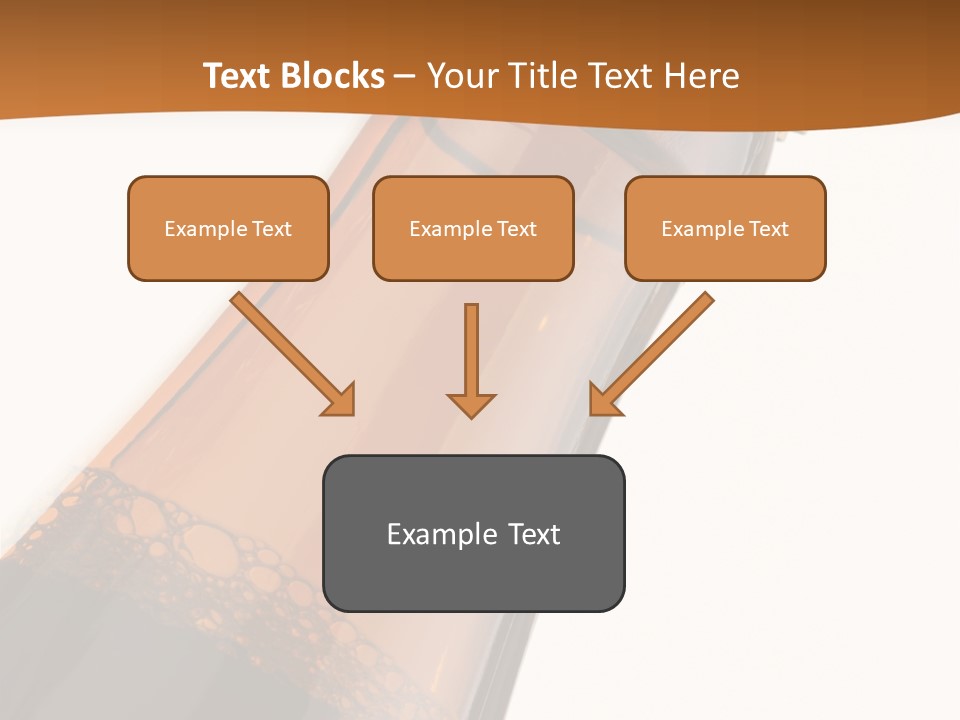 Text Blocks – Your Title Text Here

Example Text

Example Text

Example Text

Example Text